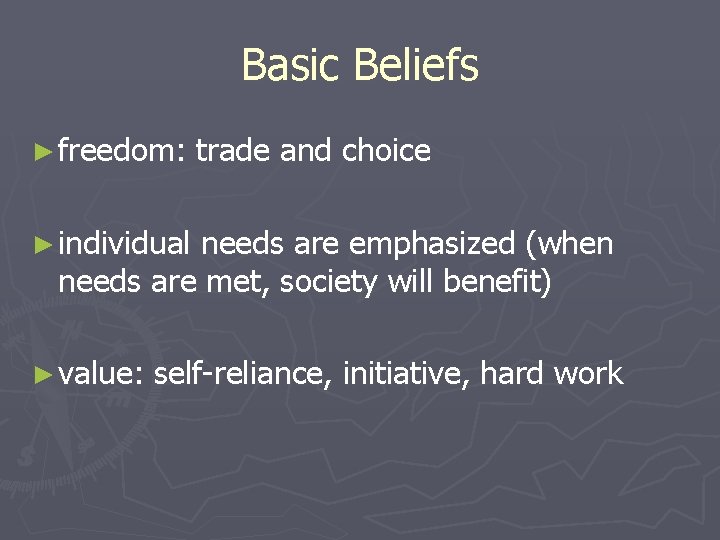 Basic Beliefs

► freedom: trade and choice

► individual needs are emphasized (when needs are met, society will benefit)

► value: self-reliance, initiative, hard work